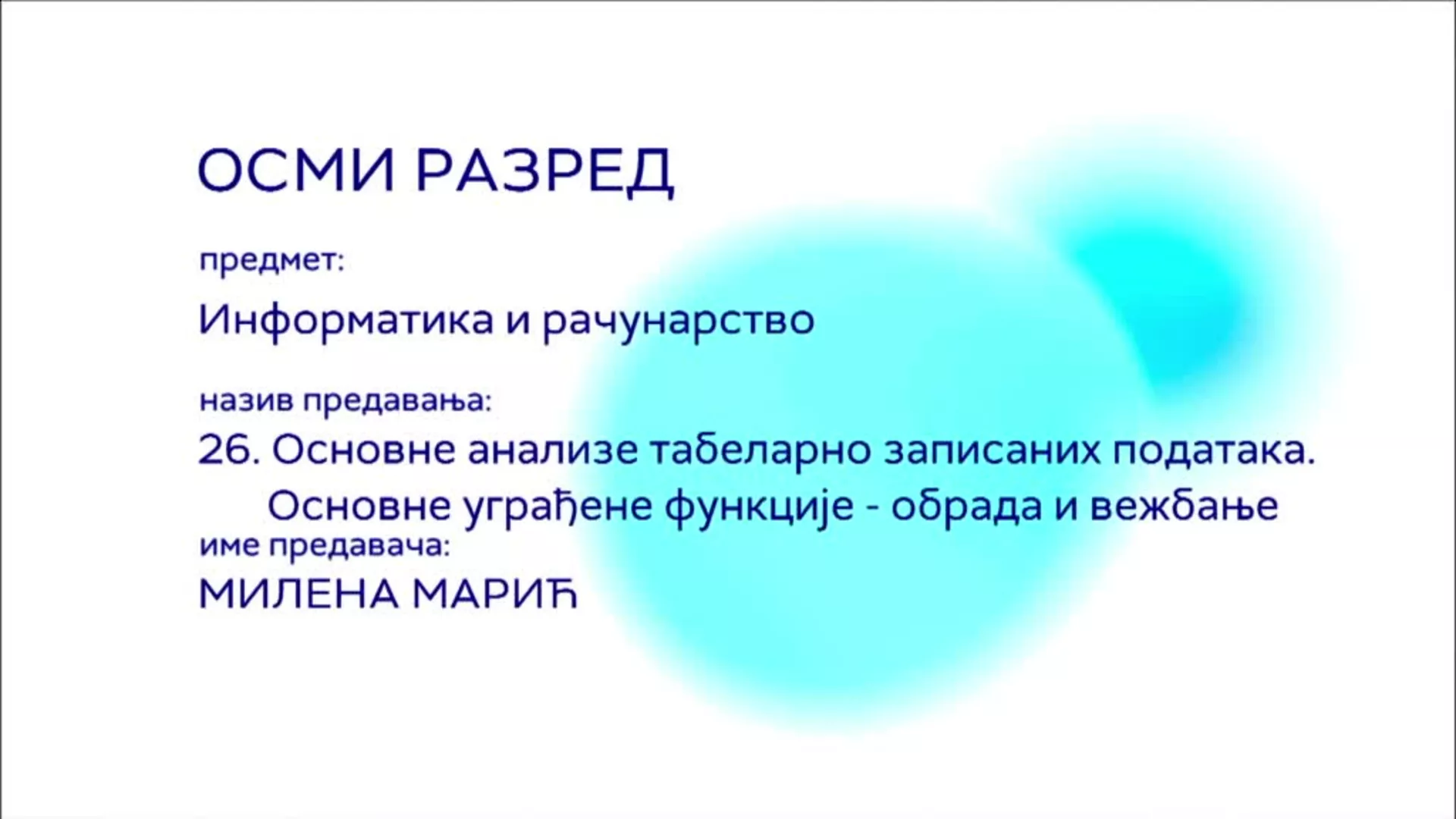 ОСМИ РАЗРЕД

предмет:

Информатика и рачунарство

назив предавања:

26. Основне анализе табеларно записаних података. Основне уграђене функције - обрада и вежбање

име предавача:

МИЛЕНА МАРИЋ